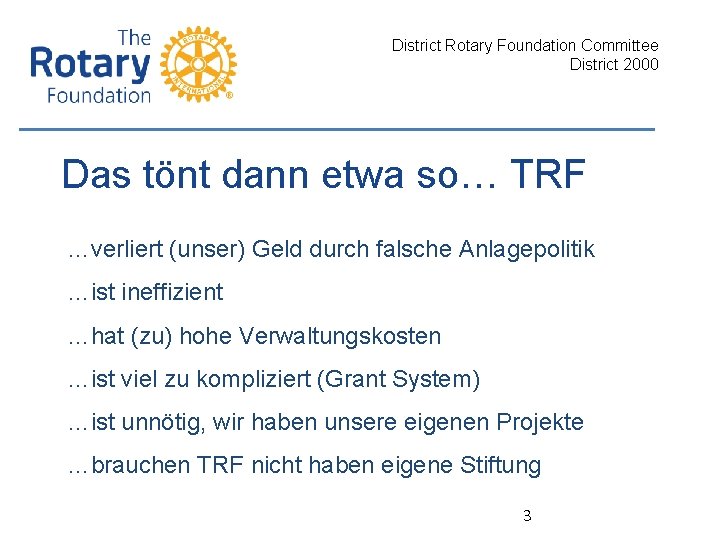 The Rotary Foundation

ROTARY INTERNATIONAL

District Rotary Foundation Committee
District 2000

Das tönt dann etwa so… TRF

…verliert (unser) Geld durch falsche Anlagepolitik

…ist ineffizient

…hat (zu) hohe Verwaltungskosten

…ist viel zu kompliziert (Grant System)

…ist unnötig, wir haben unsere eigenen Projekte

…brauchen TRF nicht haben eigene Stiftung

3